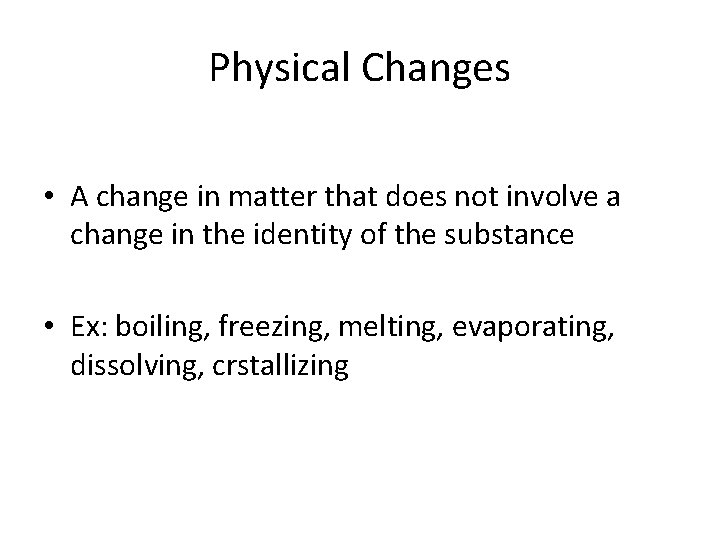 Physical Changes

• A change in matter that does not involve a change in the identity of the substance

• Ex: boiling, freezing, melting, evaporating, dissolving, crstallizing